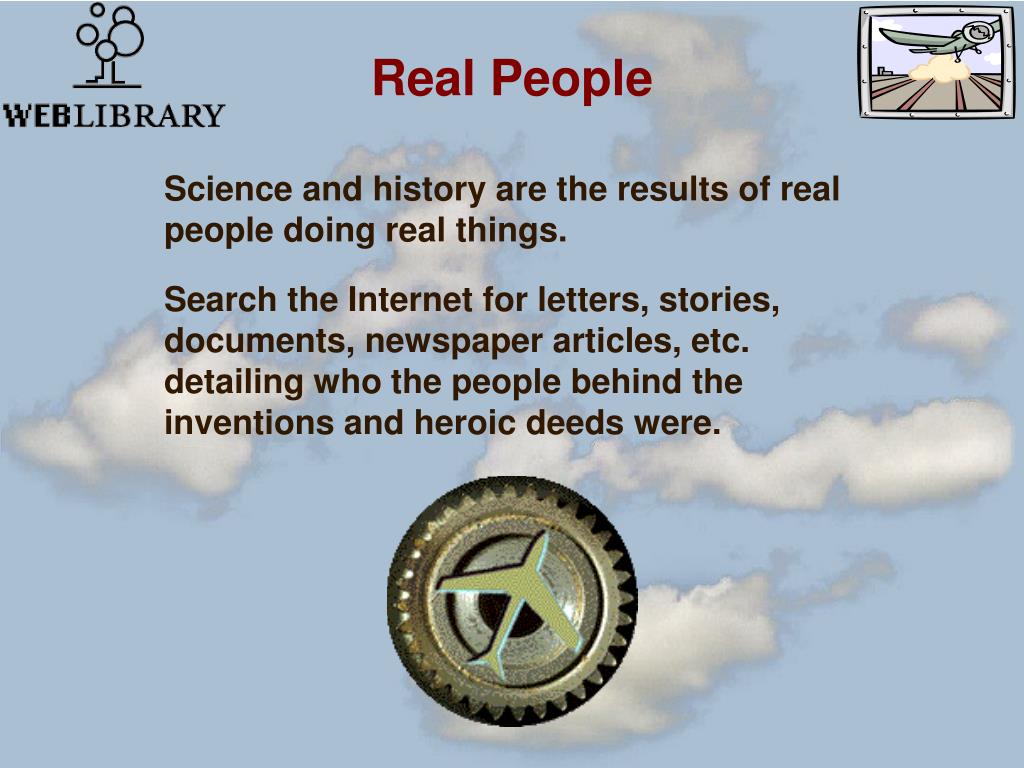 WEBLIBRARY

Real People

Science and history are the results of real people doing real things.

Search the Internet for letters, stories, documents, newspaper articles, etc. detailing who the people behind the inventions and heroic deeds were.